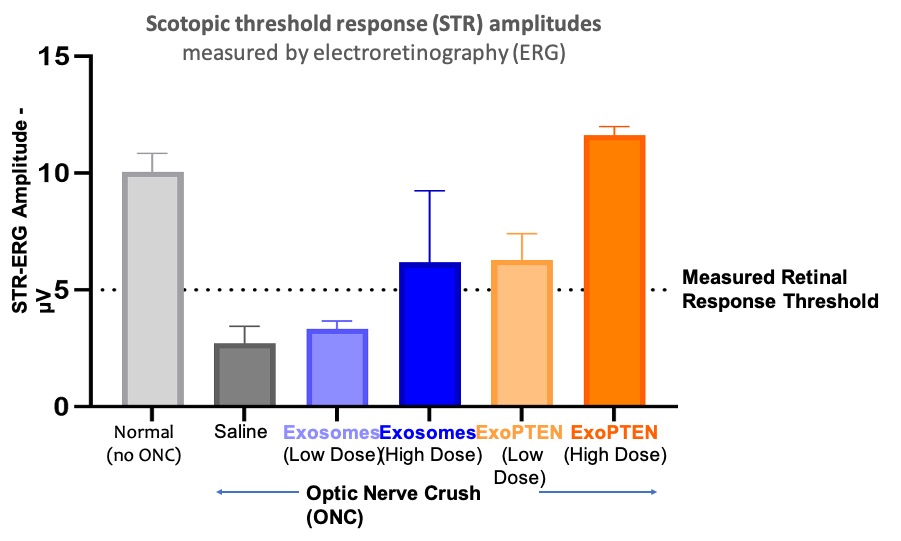 Scotopic threshold response (STR) amplitudes
measured by electroretinography (ERG)

STR-ERG Amplitude - μV

15
10
5
0

Measured Retinal Response Threshold

Normal (no ONC)

Saline

Exosomes (Low Dose)

Exosomes (High Dose)

ExoPTEN (Low Dose)

ExoPTEN (High Dose)

Optic Nerve Crush (ONC)